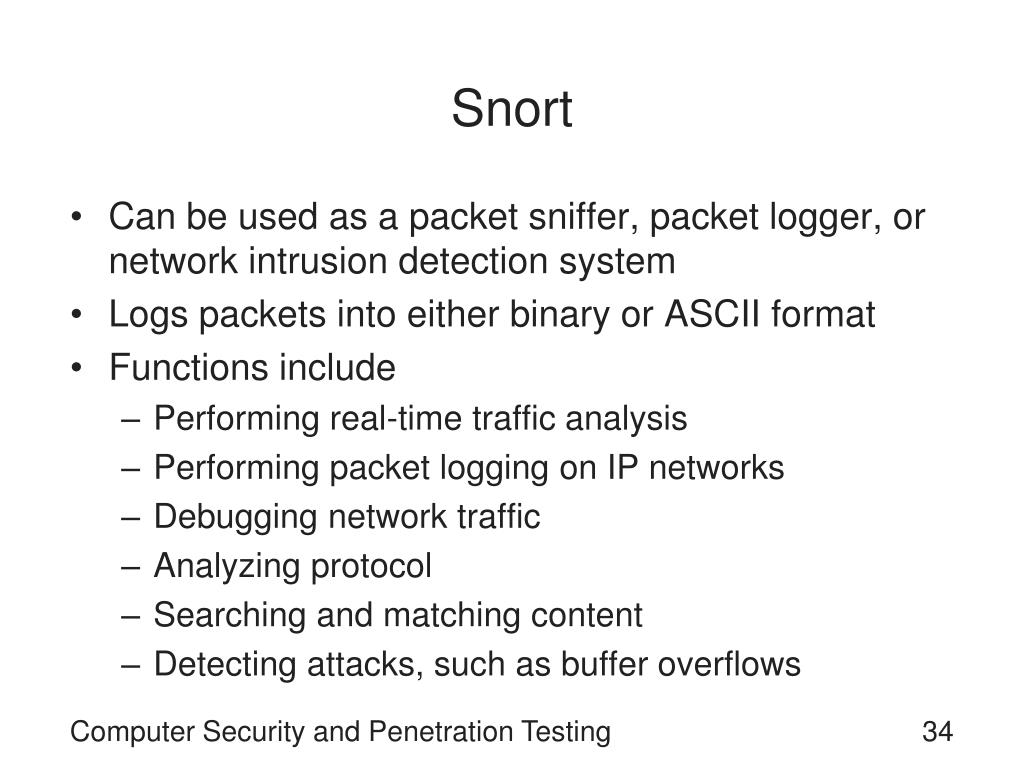 Snort

• Can be used as a packet sniffer, packet logger, or network intrusion detection system
• Logs packets into either binary or ASCII format
• Functions include
– Performing real-time traffic analysis
– Performing packet logging on IP networks
– Debugging network traffic
– Analyzing protocol
– Searching and matching content
– Detecting attacks, such as buffer overflows

Computer Security and Penetration Testing

34